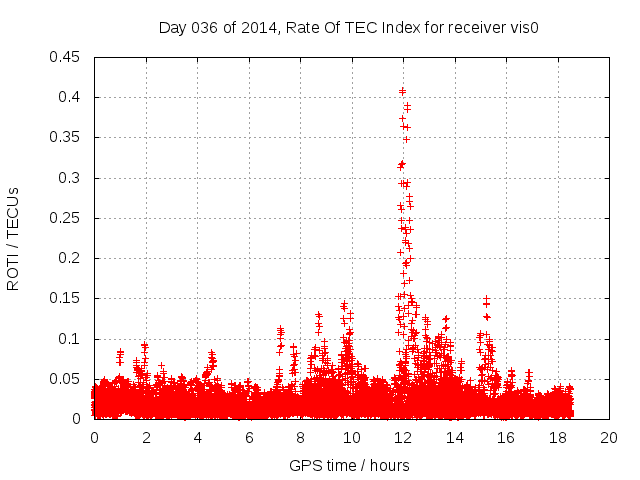 Day 036 of 2014, Rate Of TEC Index for receiver vis0

ROTI / TECUs

0.45
0.4
0.35
0.3
0.25
0.2
0.15
0.1
0.05
0

0 2 4 6 8 10 12 14 16 18 20

GPS time / hours